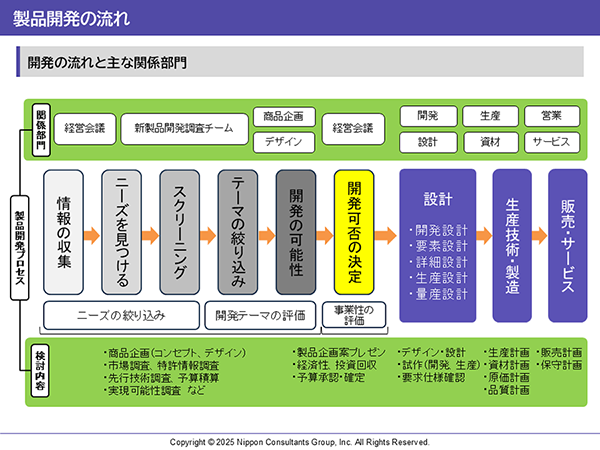 製品開発の流れ

開発の流れと主な関係部門

関係部門

経営会議

新製品開発調査チーム

商品企画

デザイン

経営会議

開発

生産

営業

設計

資材

サービス

製品開発プロセス

情報の収集

ニーズを見つける

スクリーニング

テーマの絞り込み

開発の可能性

開発可否の決定

設計

・開発設計
・要素設計
・詳細設計
・生産設計
・量産設計

生産技術・製造

販売・サービス

ニーズの絞り込み

開発テーマの評価

事業性の評価

検討内容

・商品企画(コンセプト、デザイン)
・市場調査、特許情報調査
・先行技術調査、予算積算
・実現可能性調査 など

・製品企画案プレゼン
・経済性、投資回収
・予算承認・確定

・デザイン・設計
・試作(開発、生産)
・要求仕様確認

・生産計画
・資材計画
・原価計画
・品質計画

・販売計画
・保守計画

Copyright © 2025 Nippon Consultants Group, Inc. All Rights Reserved.